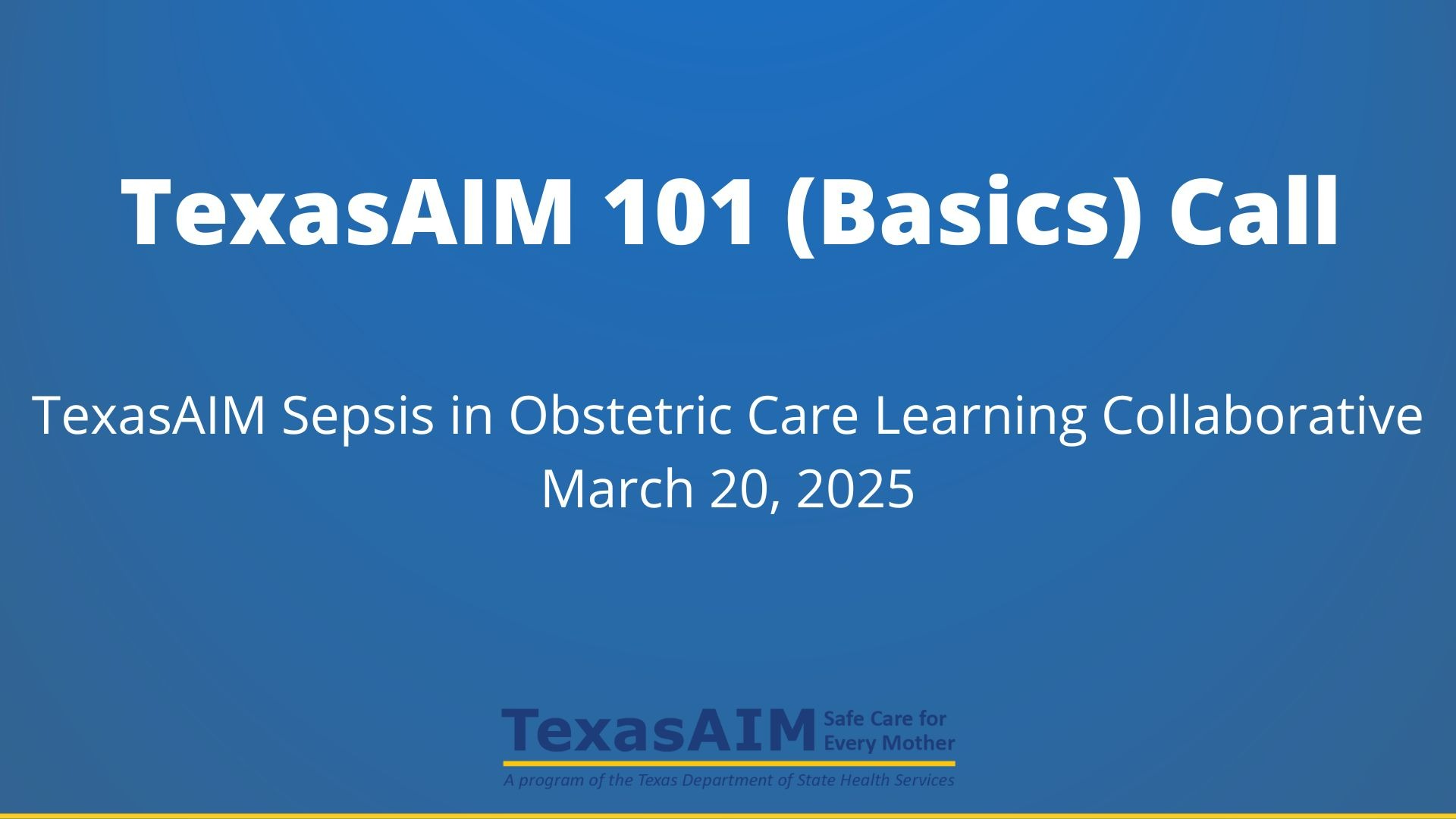 TexasAIM 101 (Basics) Call

TexasAIM Sepsis in Obstetric Care Learning Collaborative
March 20, 2025

TexasAIM Safe Care for Every Mother
A program of the Texas Department of State Health Services